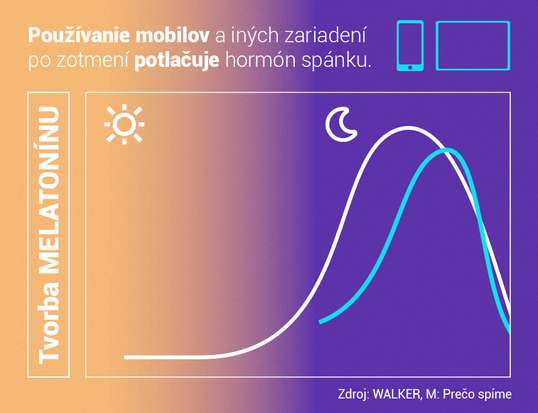 Používanie mobilov a iných zariadení po zotmení potlačuje hormón spánku.

Tvorba MELATONÍNU

Zdroj: WALKER, M: Prečo spíme